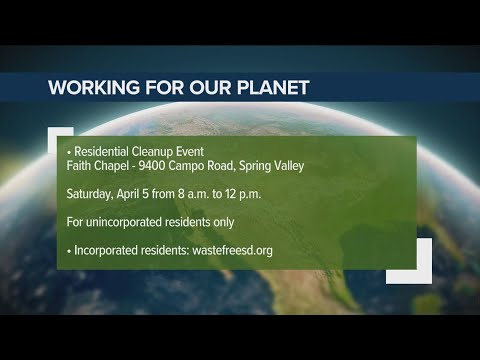 WORKING FOR OUR PLANET

• Residential Cleanup Event
Faith Chapel - 9400 Campo Road, Spring Valley

Saturday, April 5 from 8 a.m. to 12 p.m.

For unincorporated residents only

• Incorporated residents: wastefreesd.org